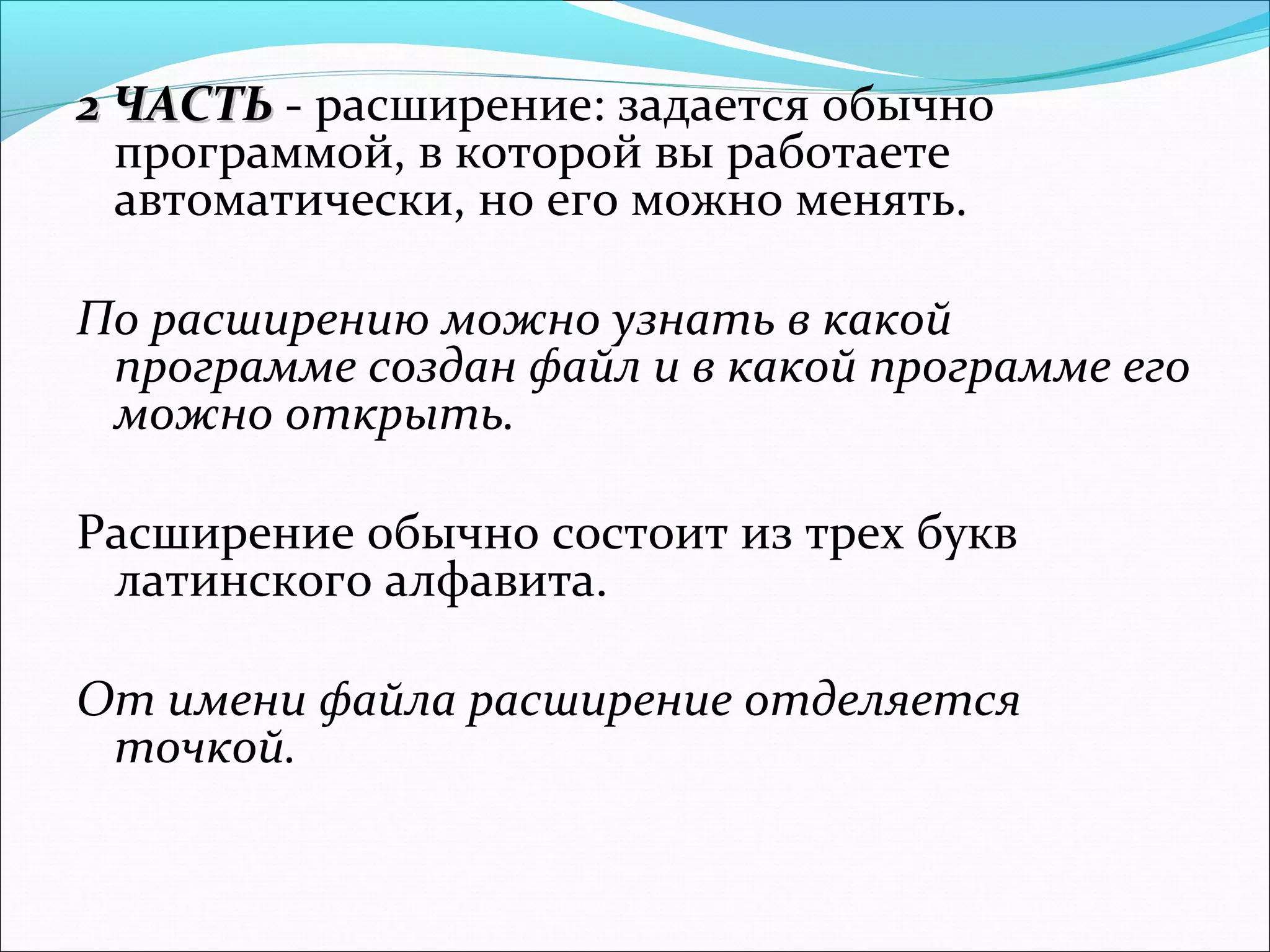 2 ЧАСТЬ - расширение: задается обычно программой, в которой вы работаете автоматически, но его можно менять.

По расширению можно узнать в какой программе создан файл и в какой программе его можно открыть.

Расширение обычно состоит из трех букв латинского алфавита.

От имени файла расширение отделяется точкой.